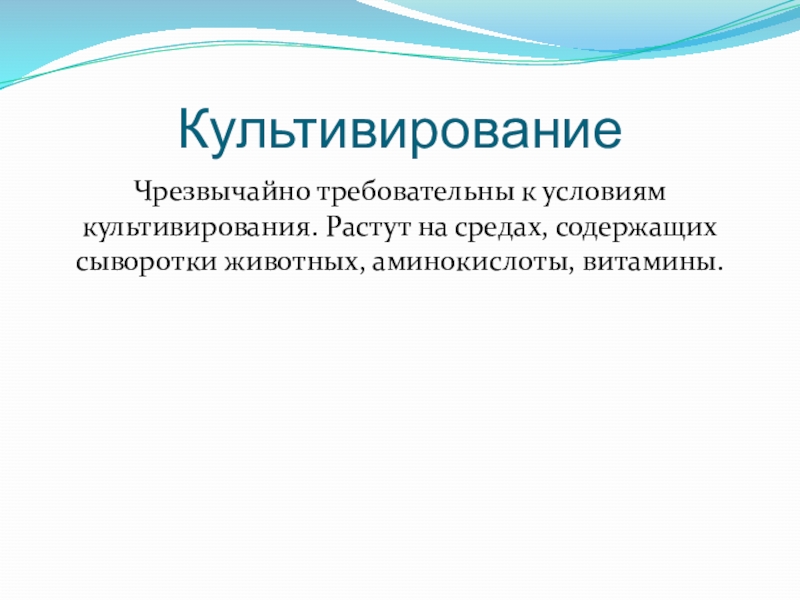 Культивирование

Чрезвычайно требовательны к условиям культивирования. Растут на средах, содержащих сыворотки животных, аминокислоты, витамины.